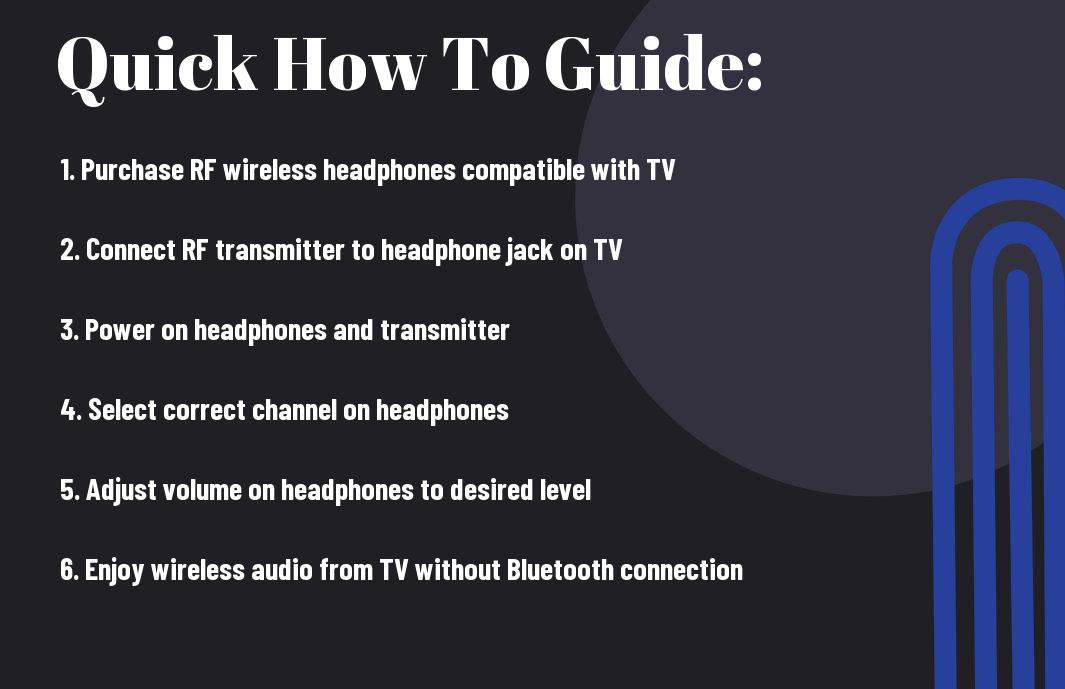 Quick How To Guide:

1. Purchase RF wireless headphones compatible with TV

2. Connect RF transmitter to headphone jack on TV

3. Power on headphones and transmitter

4. Select correct channel on headphones

5. Adjust volume on headphones to desired level

6. Enjoy wireless audio from TV without Bluetooth connection